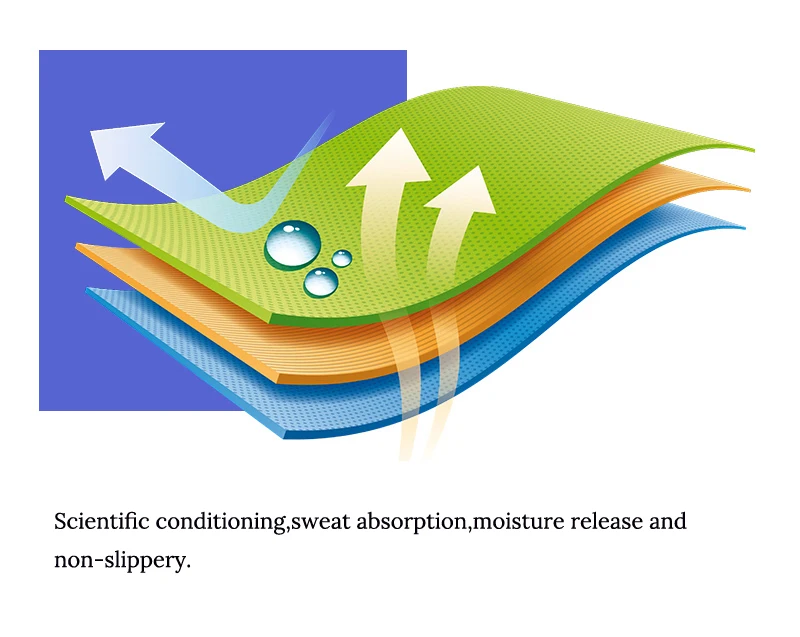 Scientific conditioning,sweat absorption,moisture release and non-slippery.